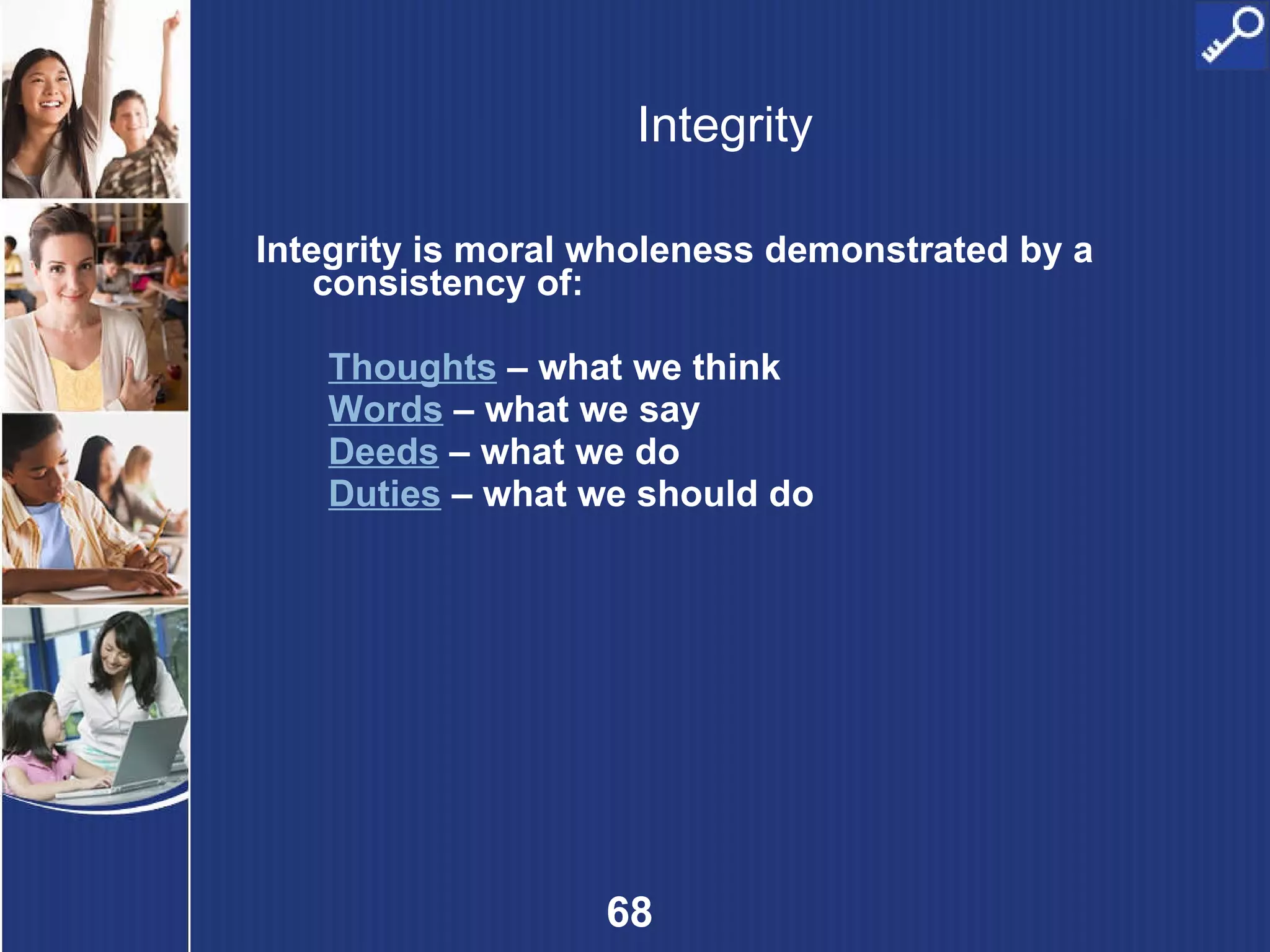 Integrity

Integrity is moral wholeness demonstrated by a consistency of:

Thoughts – what we think
Words – what we say
Deeds – what we do
Duties – what we should do

68